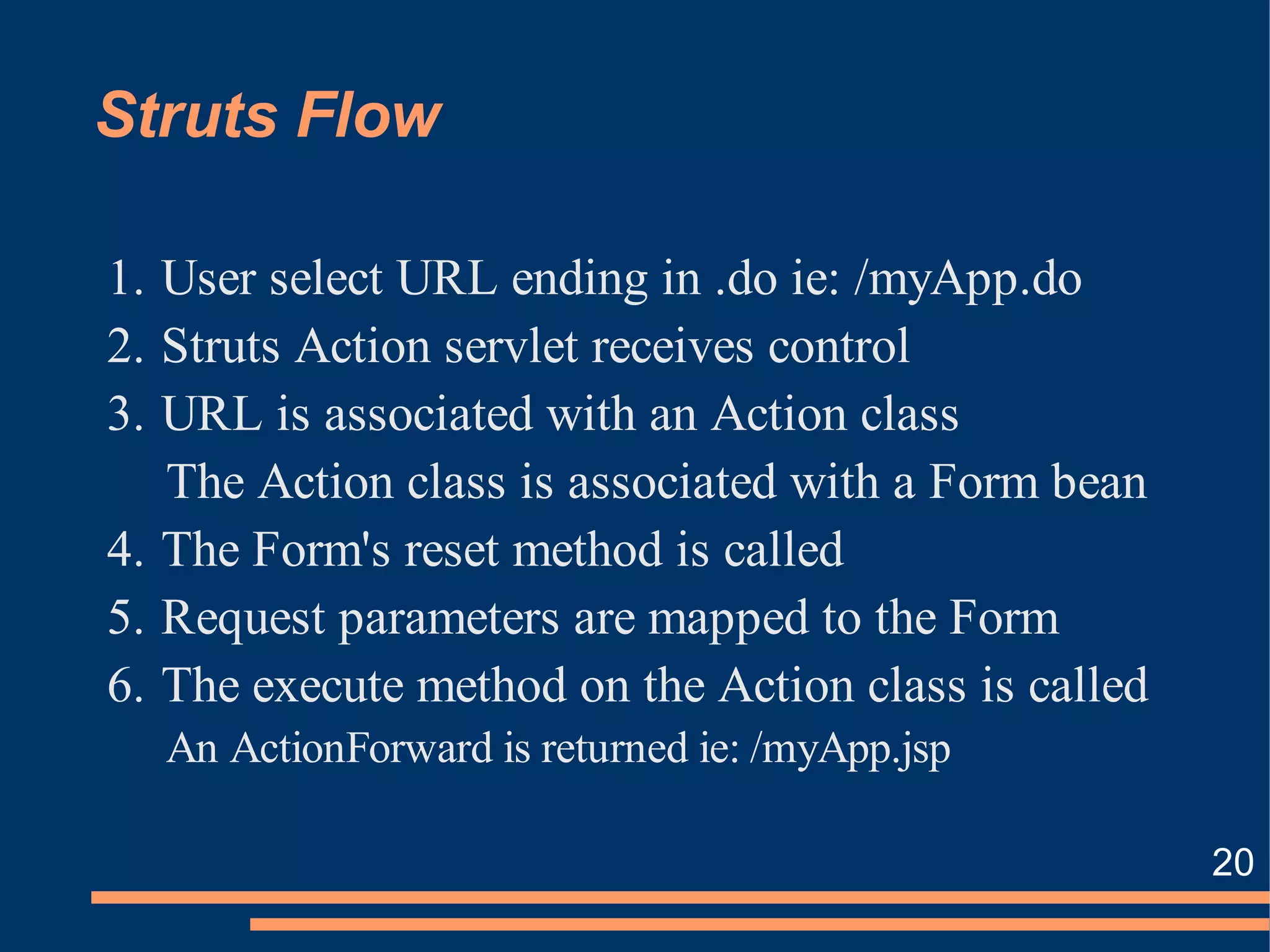 Struts Flow

1. User select URL ending in .do ie: /myApp.do
2. Struts Action servlet receives control
3. URL is associated with an Action class
The Action class is associated with a Form bean
4. The Form's reset method is called
5. Request parameters are mapped to the Form
6. The execute method on the Action class is called
An ActionForward is returned ie: /myApp.jsp

20